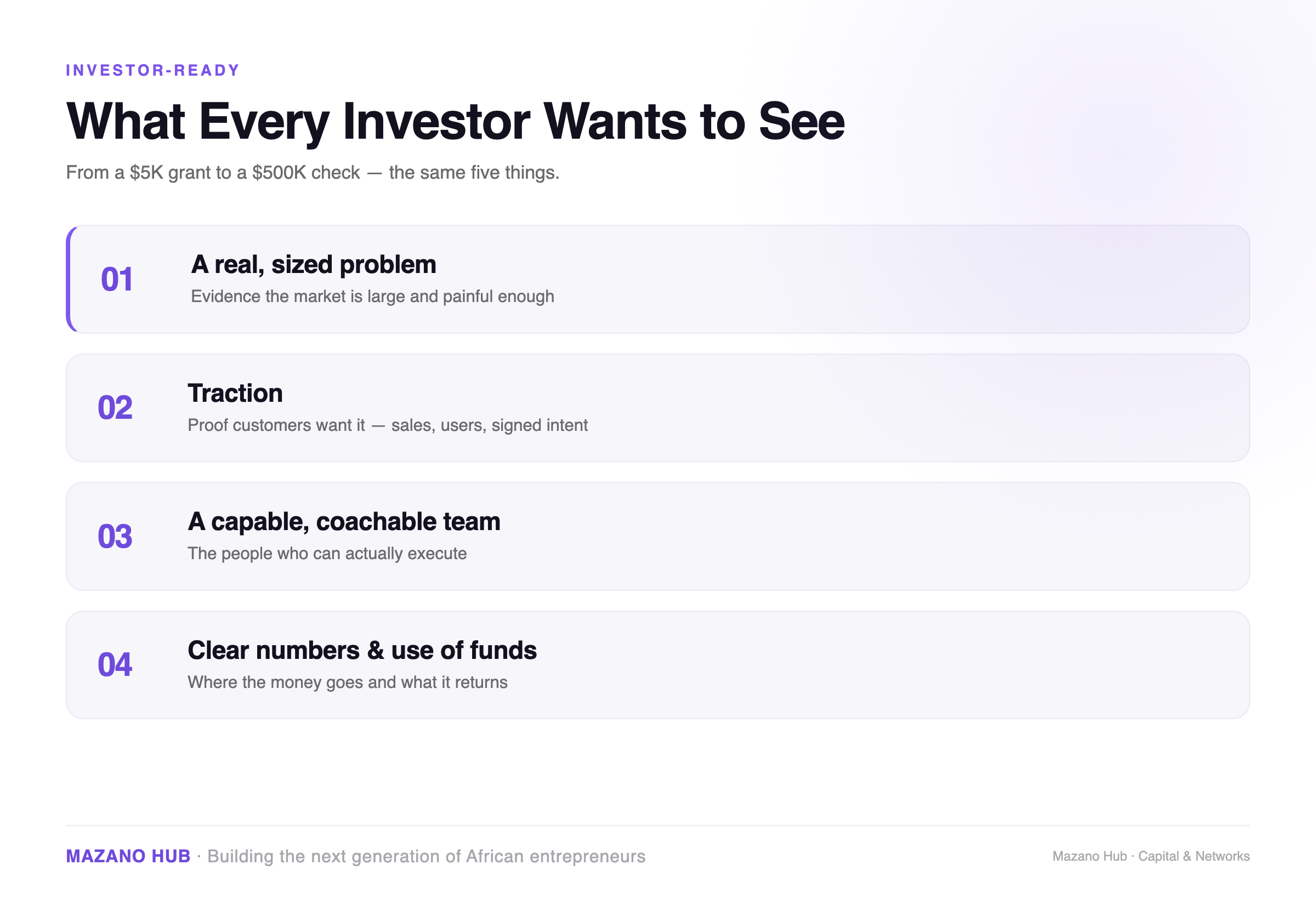 INVESTOR-READY

What Every Investor Wants to See

From a \$5K grant to a \$500K check — the same five things.

01

A real, sized problem

Evidence the market is large and painful enough

02

Traction

Proof customers want it — sales, users, signed intent

03

A capable, coachable team

The people who can actually execute

04

Clear numbers & use of funds

Where the money goes and what it returns

MAZANO HUB · Building the next generation of African entrepreneurs

Mazano Hub · Capital & Networks